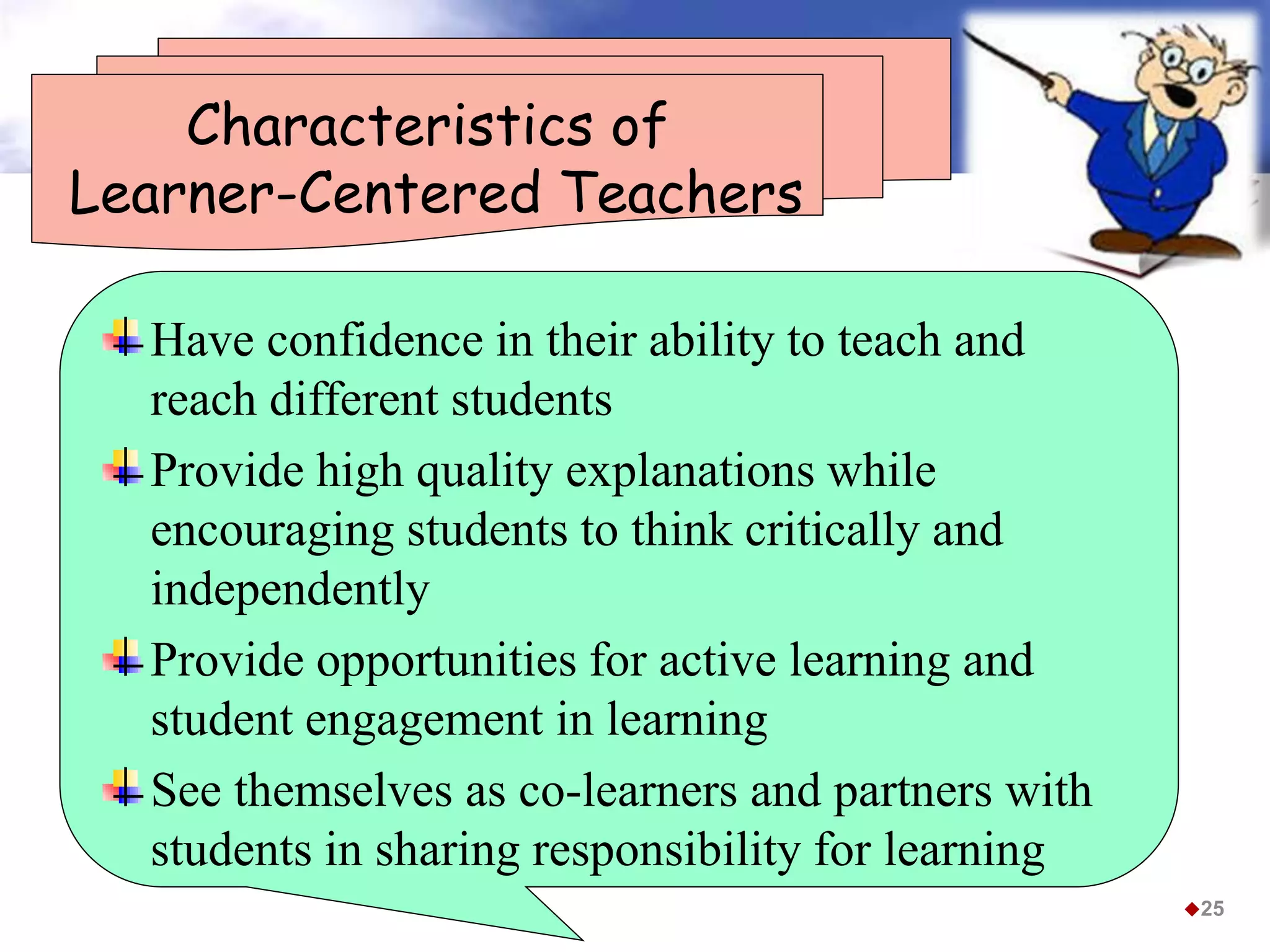 Characteristics of Learner-Centered Teachers

Have confidence in their ability to teach and reach different students

Provide high quality explanations while encouraging students to think critically and independently

Provide opportunities for active learning and student engagement in learning

See themselves as co-learners and partners with students in sharing responsibility for learning

25